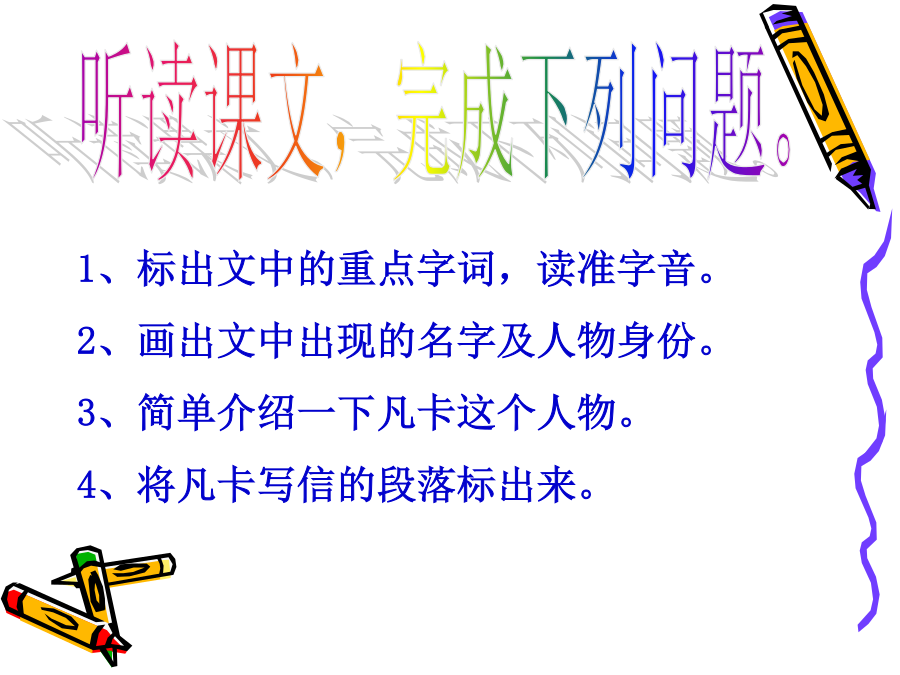 听读课文，完成下列问题。

1、标出文中的重点字词，读准字音。

2、画出文中出现的名字及人物身份。

3、简单介绍一下凡卡这个人物。

4、将凡卡写信的段落标出来。